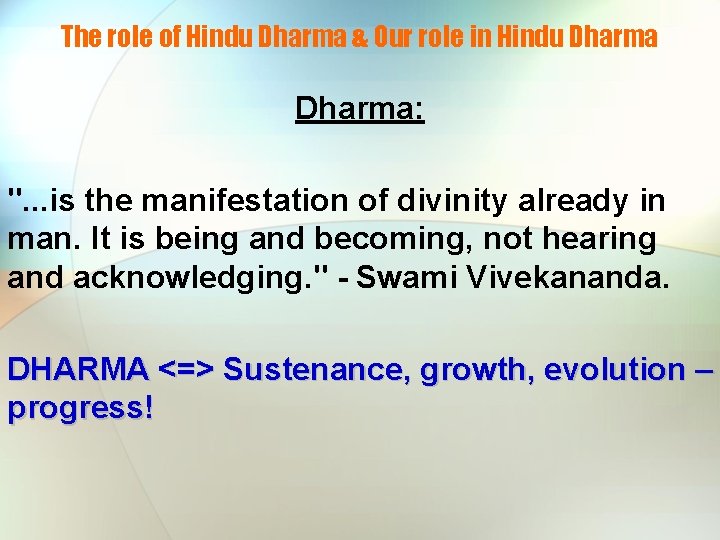 The role of Hindu Dharma & Our role in Hindu Dharma

Dharma:

"...is the manifestation of divinity already in man. It is being and becoming, not hearing and acknowledging." - Swami Vivekananda.

DHARMA <=> Sustenance, growth, evolution – progress!